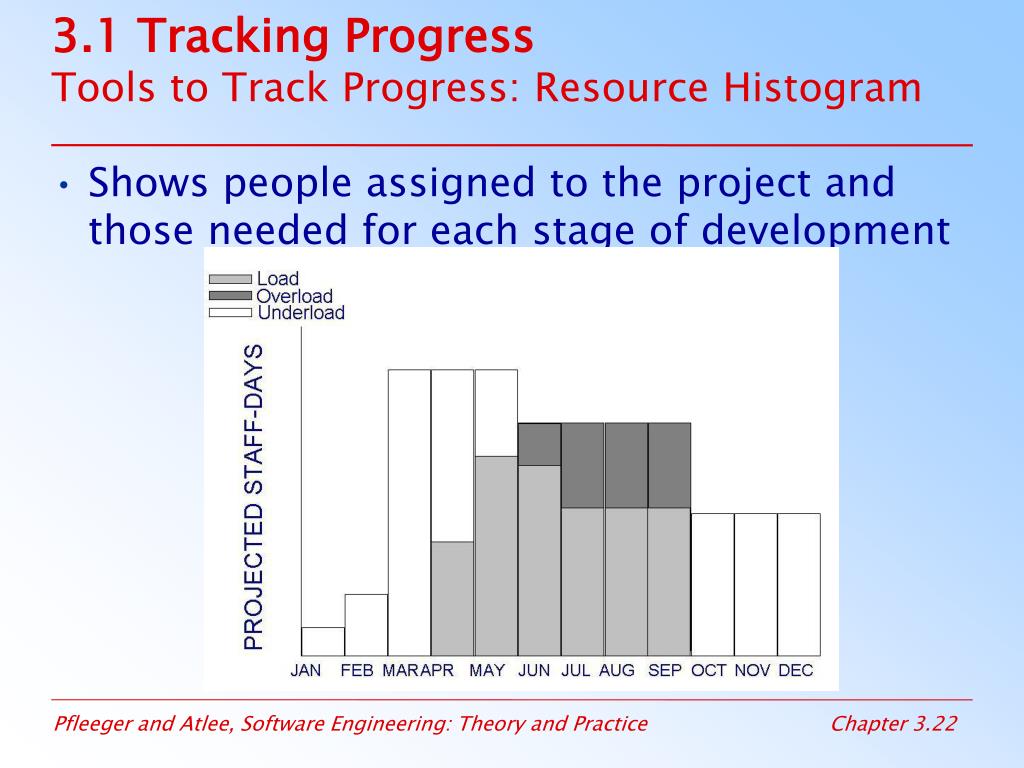 3.1 Tracking Progress
Tools to Track Progress: Resource Histogram

• Shows people assigned to the project and those needed for each stage of development

Load
Overload
Underload

PROJECTED STAFF-DAYS

JAN FEB MAR APR MAY JUN JUL AUG SEP OCT NOV DEC

Pfleeger and Atlee, Software Engineering: Theory and Practice

Chapter 3.22